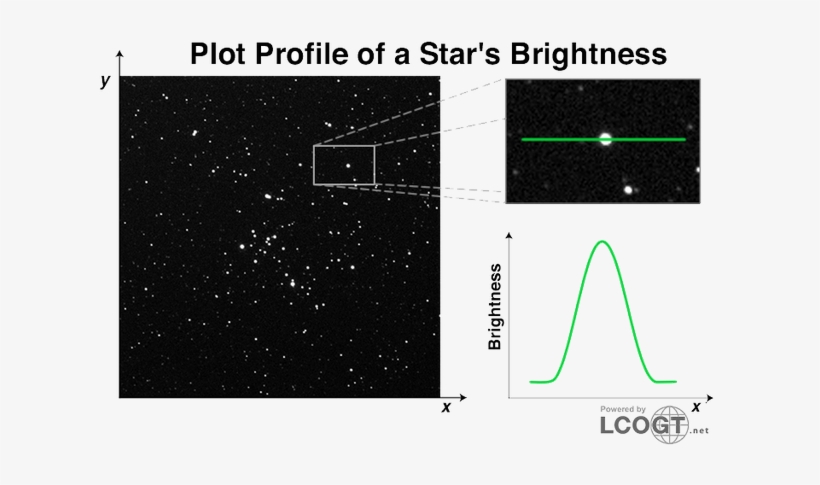 Plot Profile of a Star's Brightness

y

x

Brightness

x

Powered by
LCOGT.net